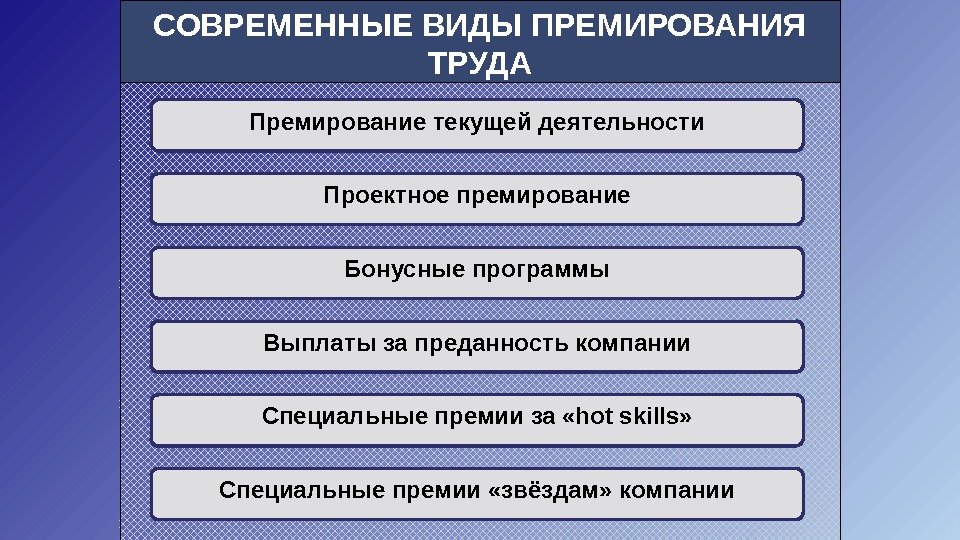 СОВРЕМЕННЫЕ ВИДЫ ПРЕМИРОВАНИЯ ТРУДА

Премирование текущей деятельности

Проектное премирование

Бонусные программы

Выплаты за преданность компании

Специальные премии за «hot skills»

Специальные премии «звёздам» компании